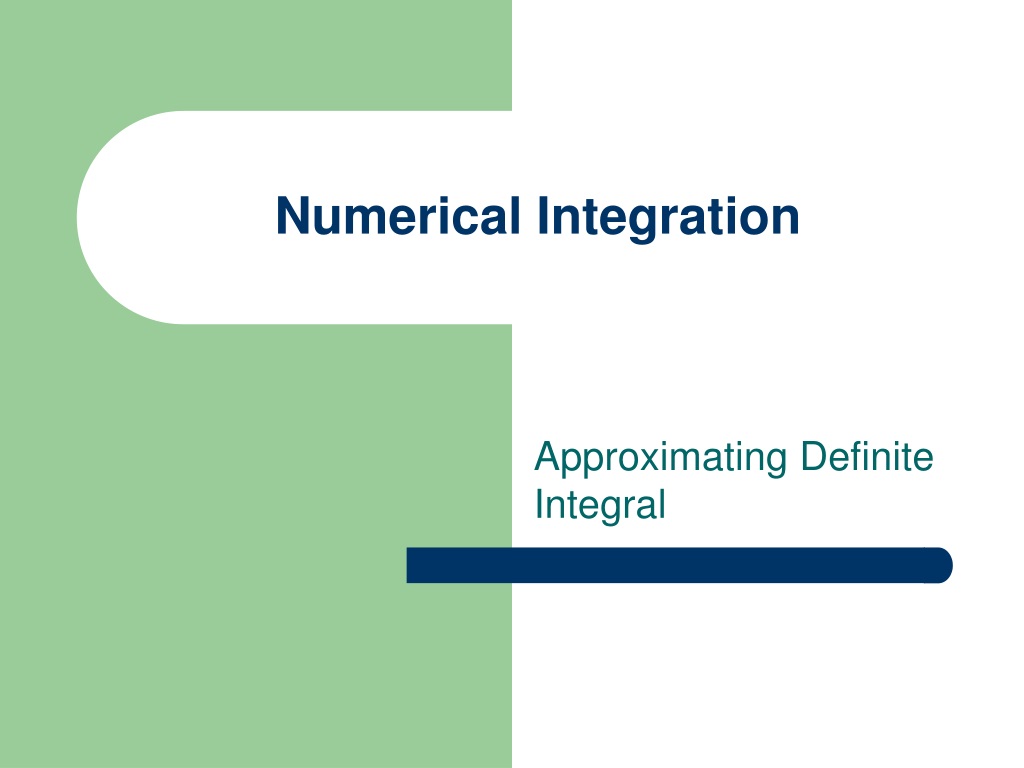 Numerical Integration

Approximating Definite Integral